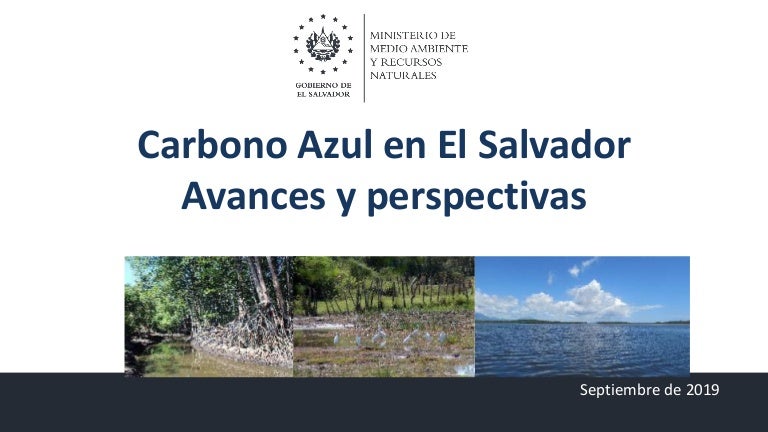 GOBIERNO DE EL SALVADOR

MINISTERIO DE MEDIO AMBIENTE Y RECURSOS NATURALES

Carbono Azul en El Salvador
Avances y perspectivas

Septiembre de 2019